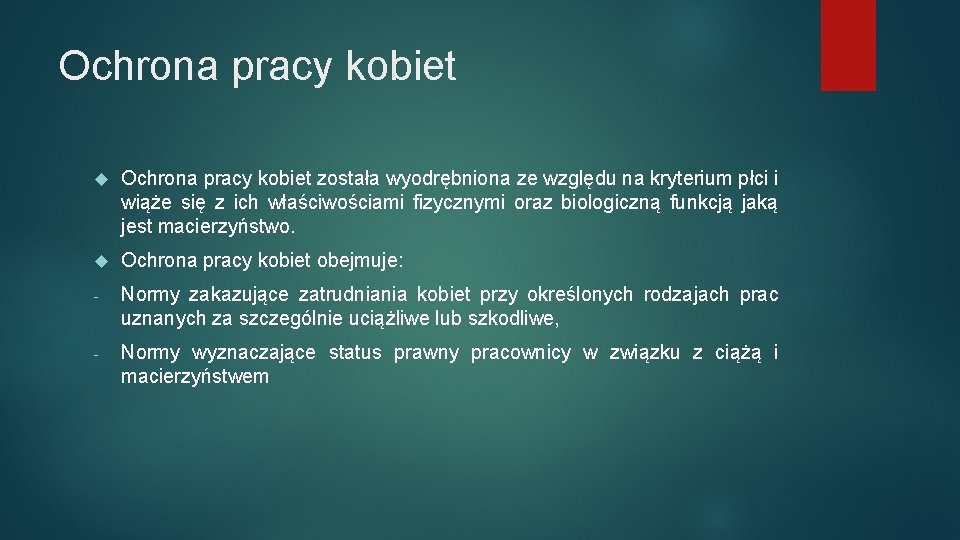 Ochrona pracy kobiet

Ochrona pracy kobiet została wyodrębniona ze względu na kryterium płci i wiąże się z ich właściwościami fizycznymi oraz biologiczną funkcją jaką jest macierzyństwo.

Ochrona pracy kobiet obejmuje:

- Normy zakazujące zatrudniania kobiet przy określonych rodzajach prac uznanych za szczególnie uciążliwe lub szkodliwe,

- Normy wyznaczające status prawny pracownicy w związku z ciążą i macierzyństwem